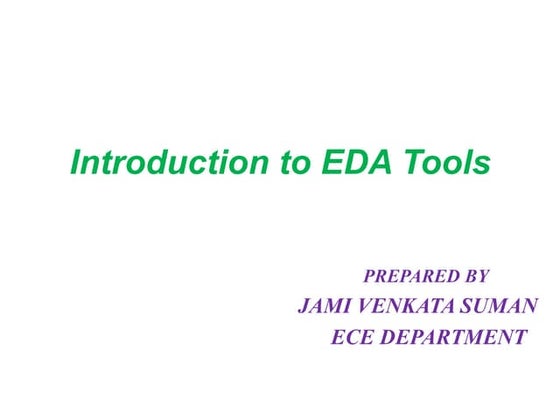 Introduction to EDA Tools

PREPARED BY
JAMI VENKATA SUMAN
ECE DEPARTMENT